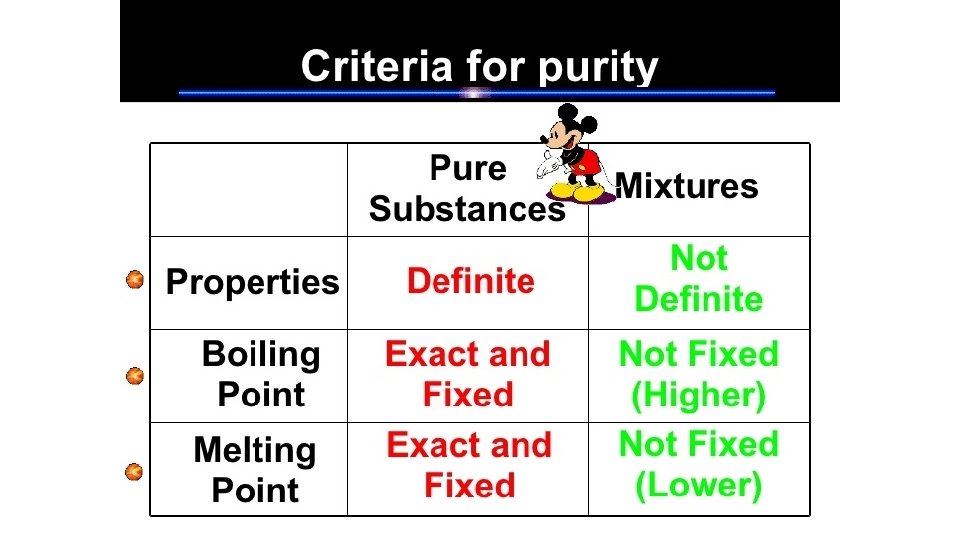 Criteria for purity

| | Pure Substances | Mixtures |
|---|---|---|
| Properties | Definite | Not Definite |
| Boiling Point | Exact and Fixed | Not Fixed (Higher) |
| Melting Point | Exact and Fixed | Not Fixed (Lower) |